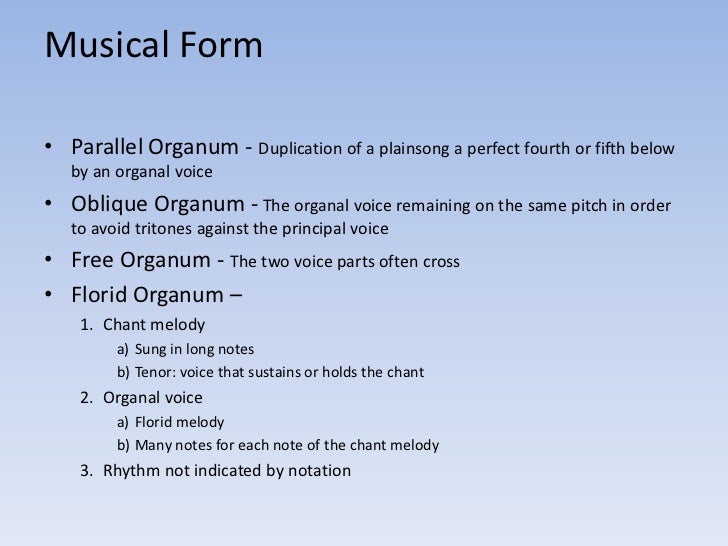 Musical Form

• Parallel Organum - Duplication of a plainsong a perfect fourth or fifth below by an organal voice
• Oblique Organum - The organal voice remaining on the same pitch in order to avoid tritones against the principal voice
• Free Organum - The two voice parts often cross
• Florid Organum –
1. Chant melody
a) Sung in long notes
b) Tenor: voice that sustains or holds the chant
2. Organal voice
a) Florid melody
b) Many notes for each note of the chant melody
3. Rhythm not indicated by notation